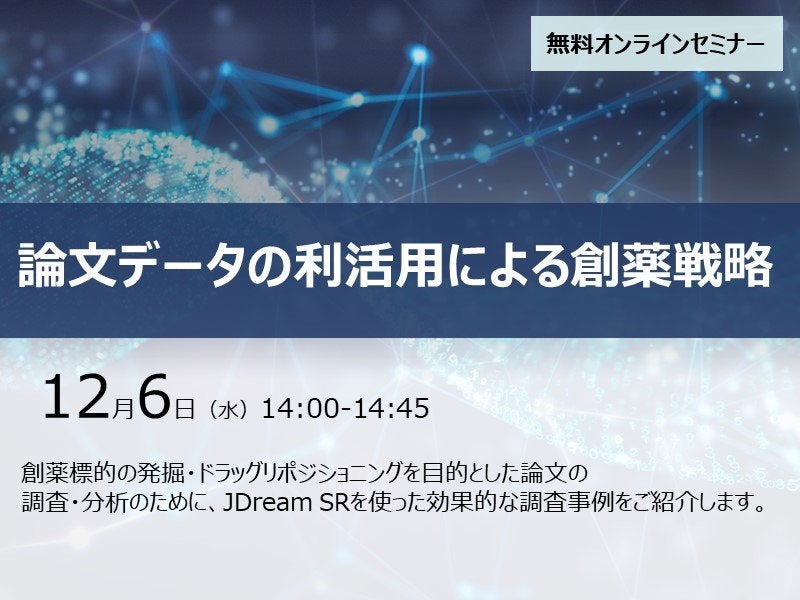 無料オンラインセミナー

論文データの利活用による創薬戦略

12月6日（水）14:00-14:45

創薬標的の発掘・ドラッグリポジショニングを目的とした論文の調査・分析のために、JDream SRを使った効果的な調査事例をご紹介します。